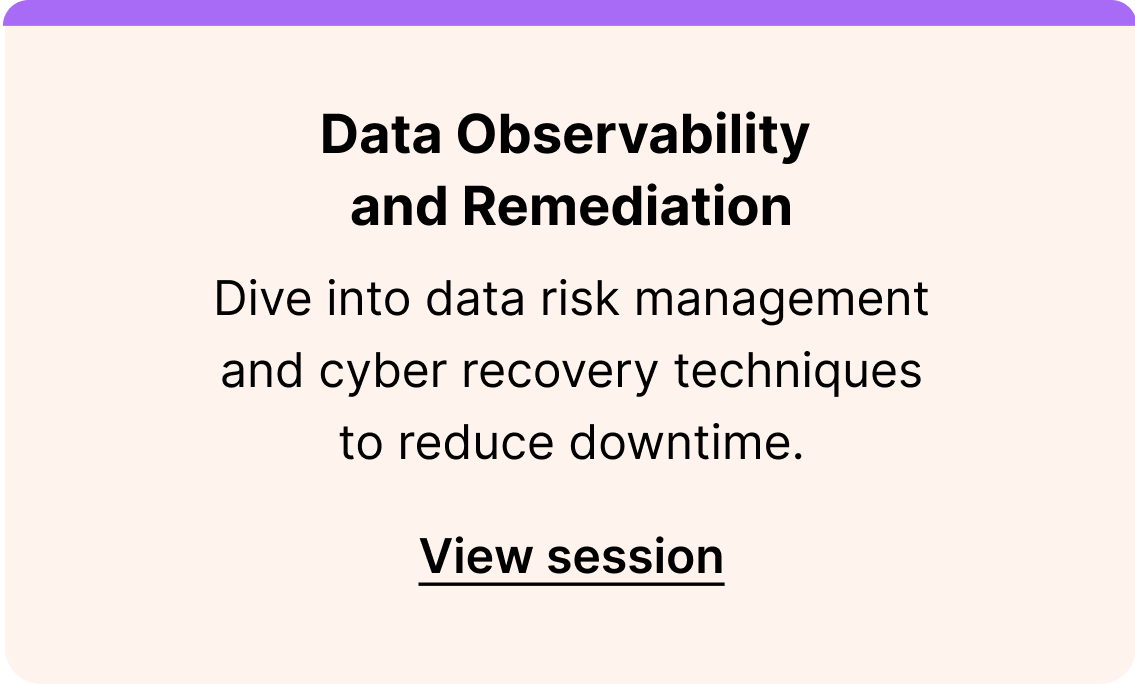 Data Observability and Remediation

Dive into data risk management and cyber recovery techniques to reduce downtime.

View session